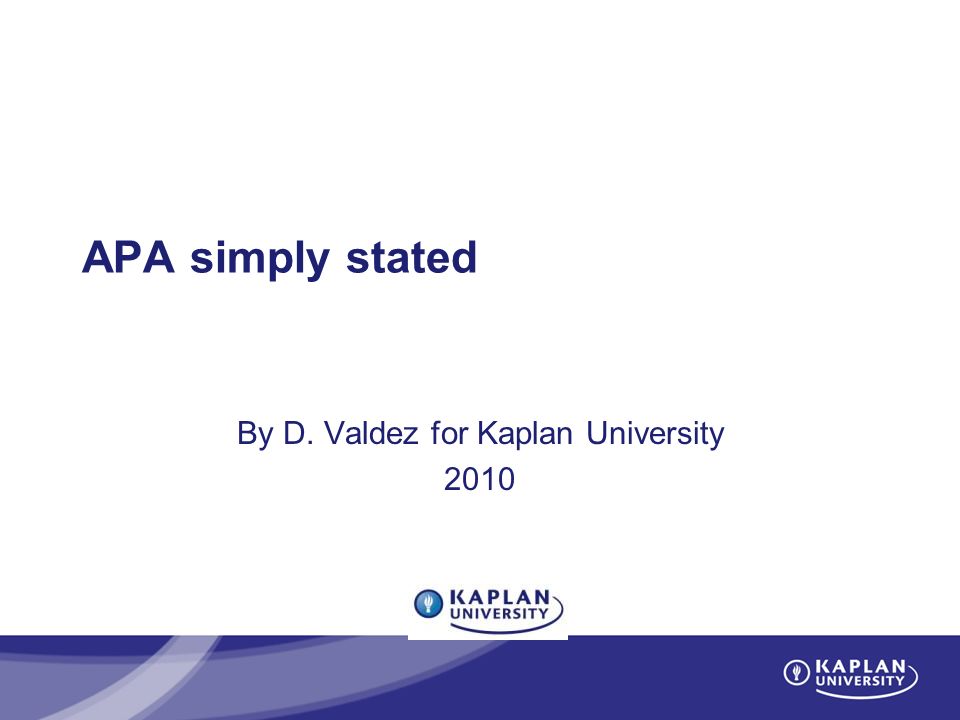 APA simply stated

By D. Valdez for Kaplan University
2010

KAPLAN UNIVERSITY

KAPLAN UNIVERSITY